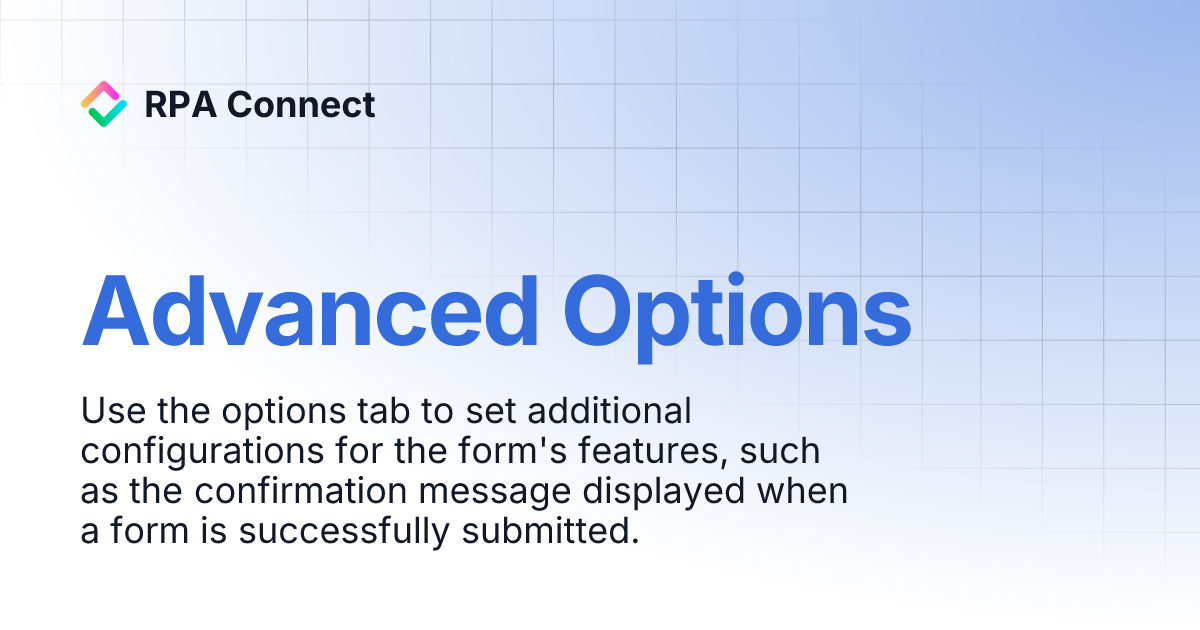 RPA Connect

Advanced Options

Use the options tab to set additional configurations for the form's features, such as the confirmation message displayed when a form is successfully submitted.